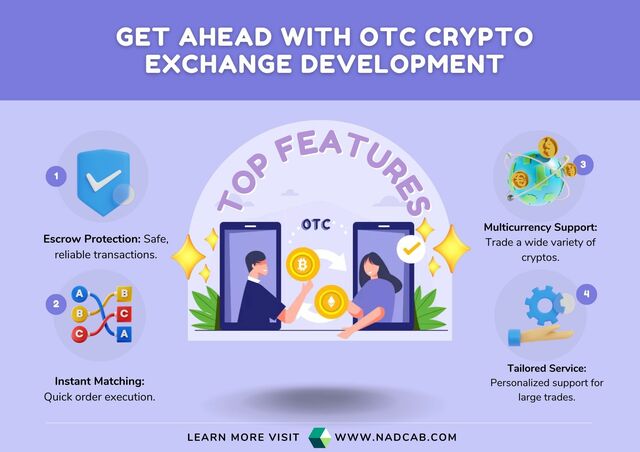 GET AHEAD WITH OTC CRYPTO EXCHANGE DEVELOPMENT

TOP FEATURES

OTC

1

Escrow Protection: Safe, reliable transactions.

2

A B C
B C A

Instant Matching: Quick order execution.

3

Multicurrency Support: Trade a wide variety of cryptos.

4

Tailored Service: Personalized support for large trades.

LEARN MORE VISIT WWW.NADCAB.COM